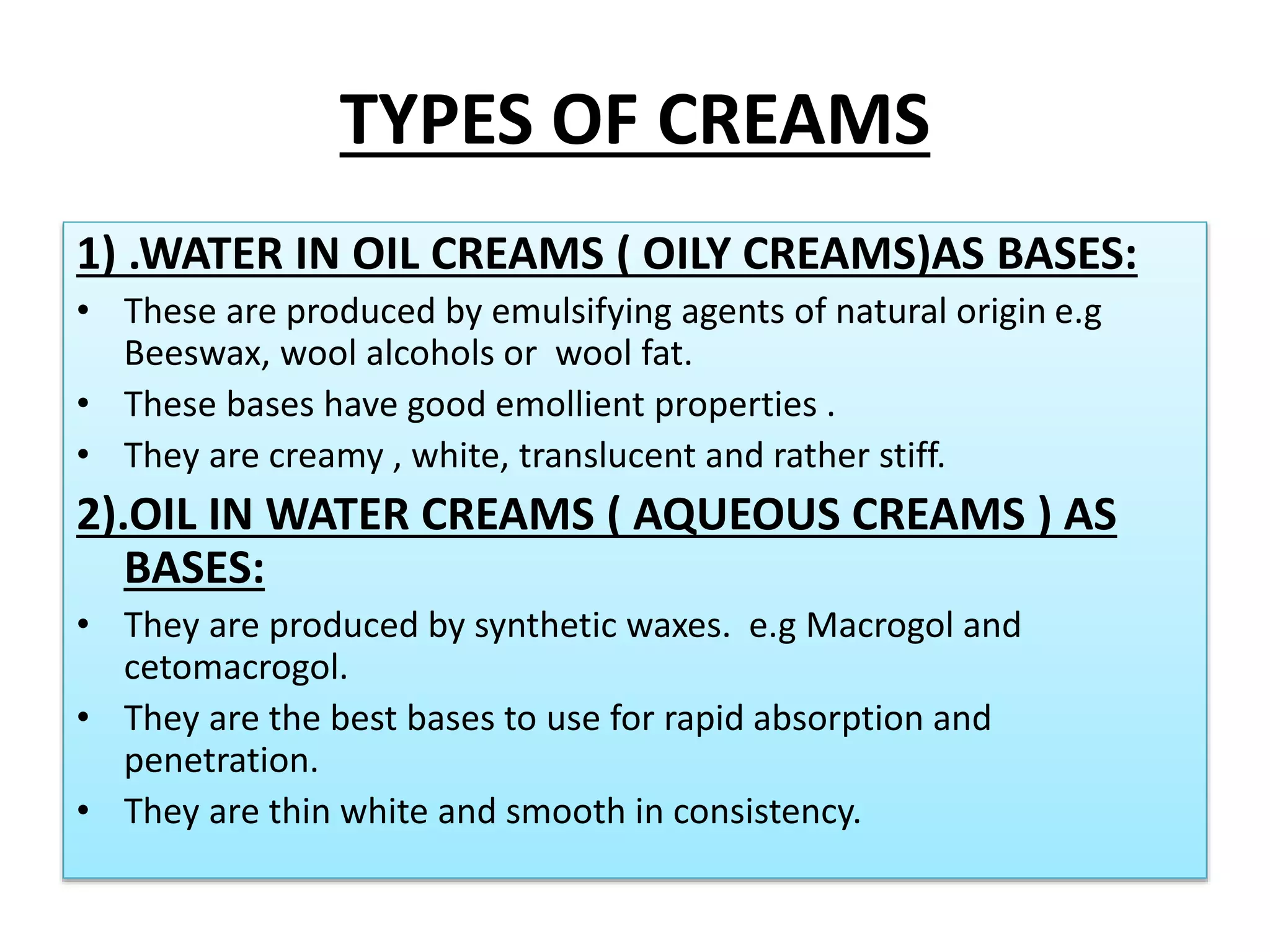 TYPES OF CREAMS

1) .WATER IN OIL CREAMS ( OILY CREAMS)AS BASES:

• These are produced by emulsifying agents of natural origin e.g Beeswax, wool alcohols or wool fat.
• These bases have good emollient properties .
• They are creamy , white, translucent and rather stiff.

2).OIL IN WATER CREAMS ( AQUEOUS CREAMS ) AS BASES:

• They are produced by synthetic waxes. e.g Macrogol and cetomacrogol.
• They are the best bases to use for rapid absorption and penetration.
• They are thin white and smooth in consistency.